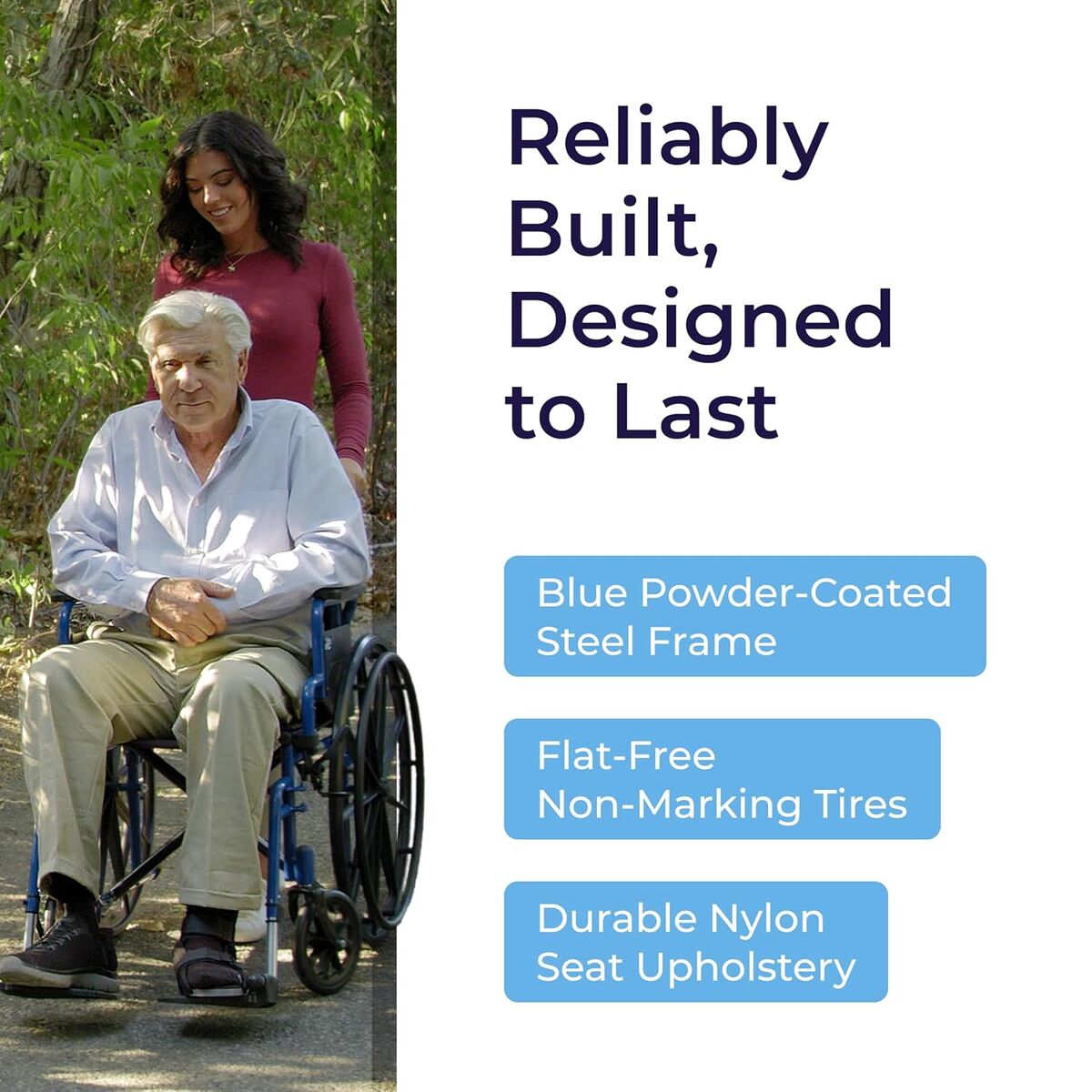 Reliably Built, Designed to Last

Blue Powder-Coated Steel Frame

Flat-Free Non-Marking Tires

Durable Nylon Seat Upholstery